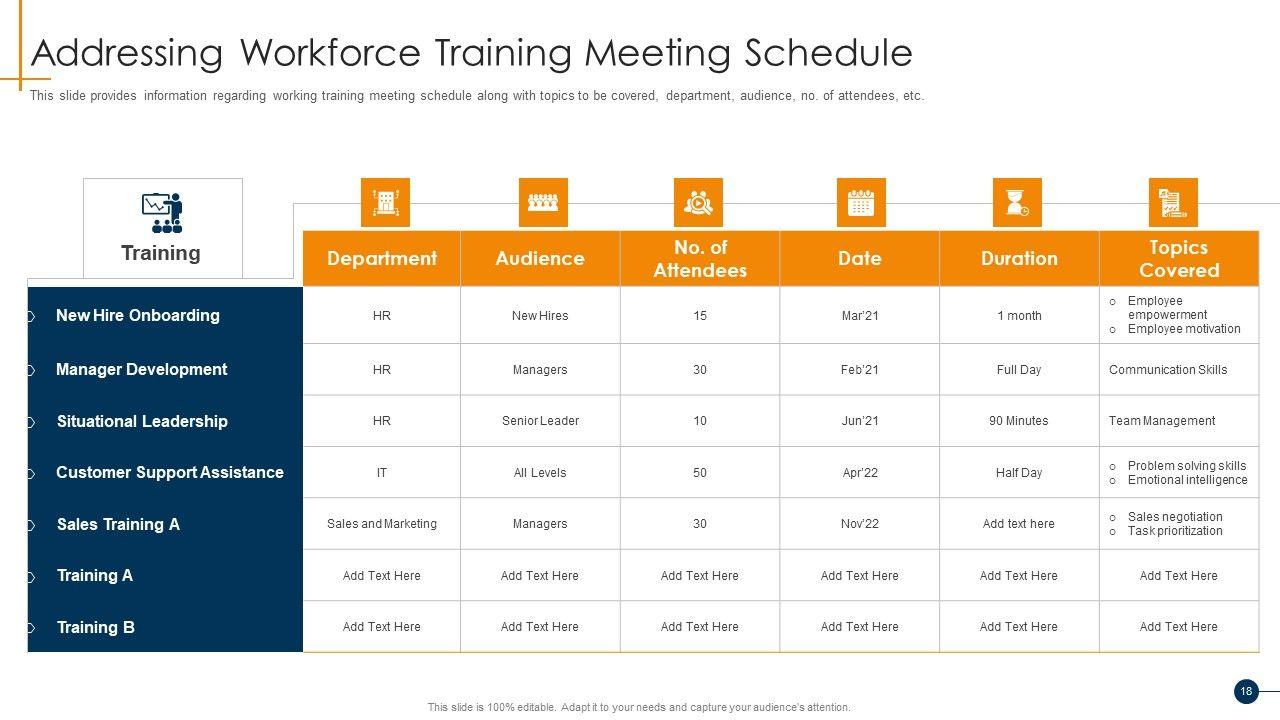 Addressing Workforce Training Meeting Schedule

This slide provides information regarding working training meeting schedule along with topics to be covered, department, audience, no. of attendees, etc.

| Training | Department | Audience | No. of Attendees | Date | Duration | Topics Covered |
|---|---|---|---|---|---|---|
| New Hire Onboarding | HR | New Hires | 15 | Mar'21 | 1 month | o Employee empowerment o Employee motivation |
| Manager Development | HR | Managers | 30 | Feb'21 | Full Day | Communication Skills |
| Situational Leadership | HR | Senior Leader | 10 | Jun'21 | 90 Minutes | Team Management |
| Customer Support Assistance | IT | All Levels | 50 | Apr'22 | Half Day | o Problem solving skills o Emotional intelligence |
| Sales Training A | Sales and Marketing | Managers | 30 | Nov'22 | Add text here | o Sales negotiation o Task prioritization |
| Training A | Add Text Here | Add Text Here | Add Text Here | Add Text Here | Add Text Here | Add Text Here |
| Training B | Add Text Here | Add Text Here | Add Text Here | Add Text Here | Add Text Here | Add Text Here |

This slide is 100% editable. Adapt it to your needs and capture your audience's attention.

18